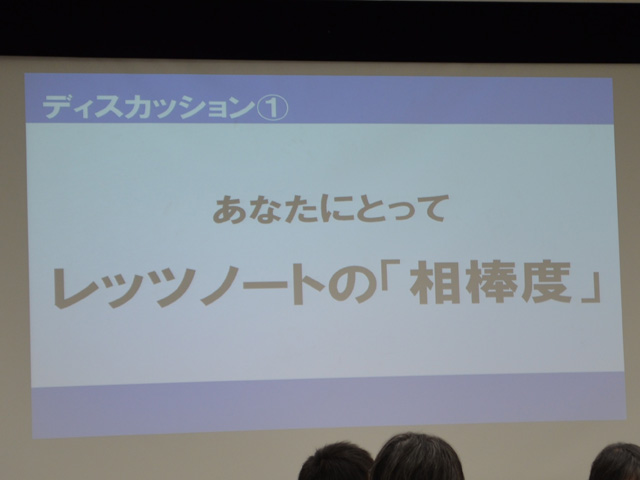 ディスカッション①

あなたにとって

レッツノートの「相棒度」